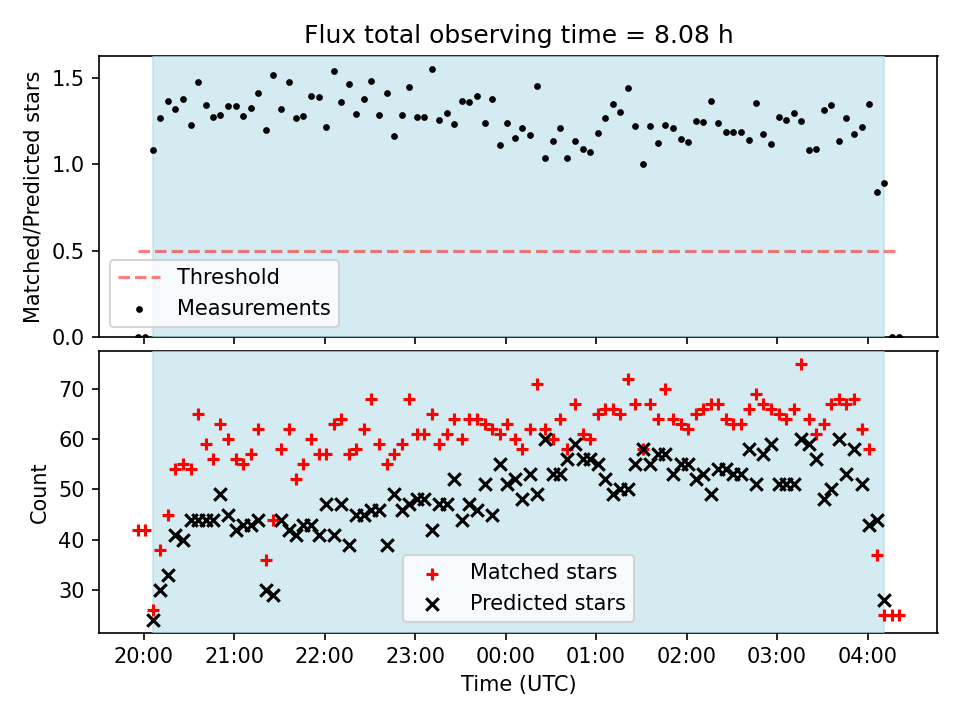 Flux total observing time = 8.08 h

Matched/Predicted stars

1.5
1.0
0.5
0.0

Threshold
Measurements

Count

70
60
50
40
30

Matched stars
Predicted stars

20:00 21:00 22:00 23:00 00:00 01:00 02:00 03:00 04:00

Time (UTC)